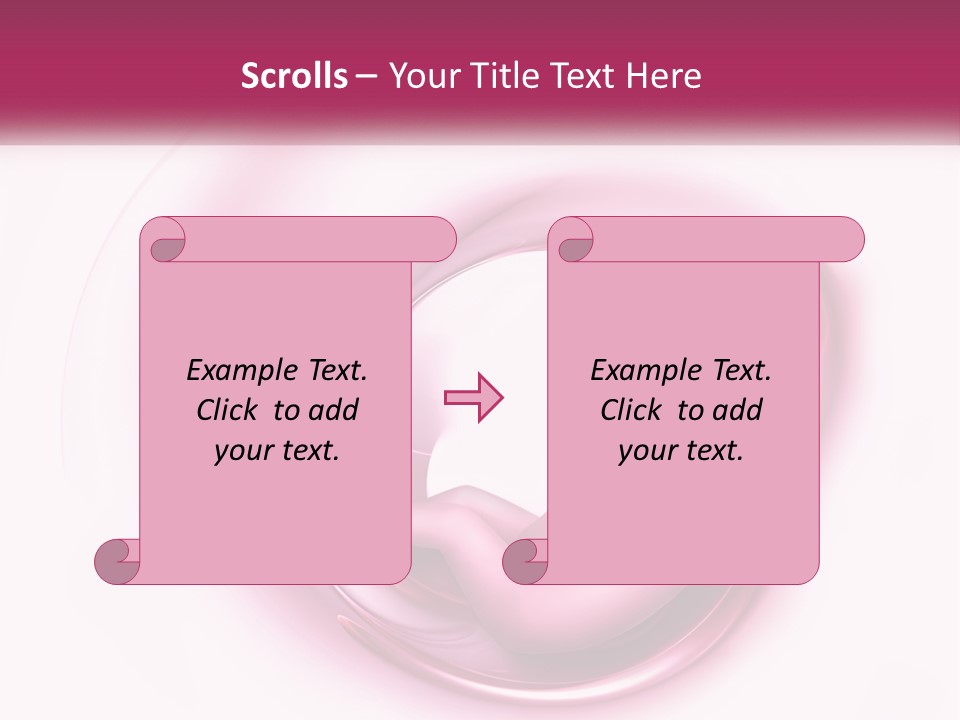 Scrolls – Your Title Text Here

Example Text. Click to add your text.

Example Text. Click to add your text.